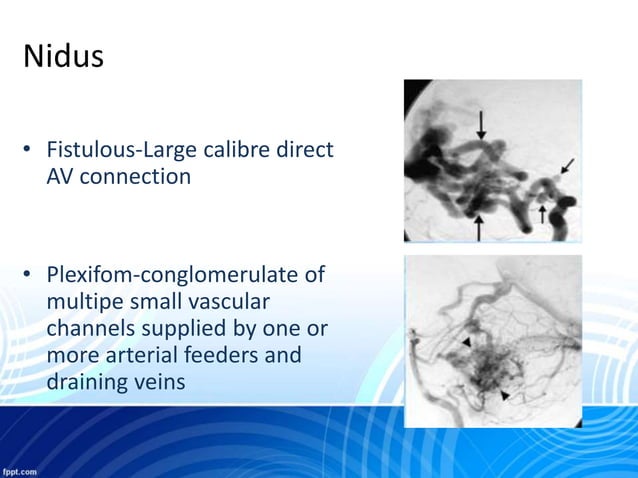 Nidus

• Fistulous-Large calibre direct AV connection

• Plexifom-conglomerulate of multipe small vascular channels supplied by one or more arterial feeders and draining veins

fppt.com